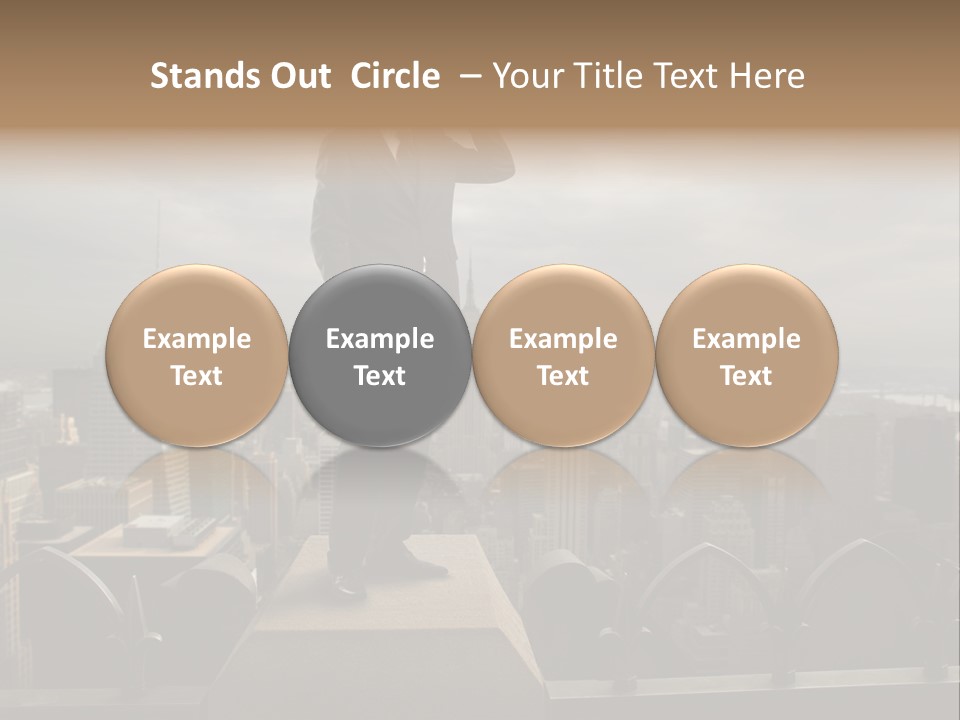 Stands Out Circle – Your Title Text Here

Example Text

Example Text

Example Text

Example Text